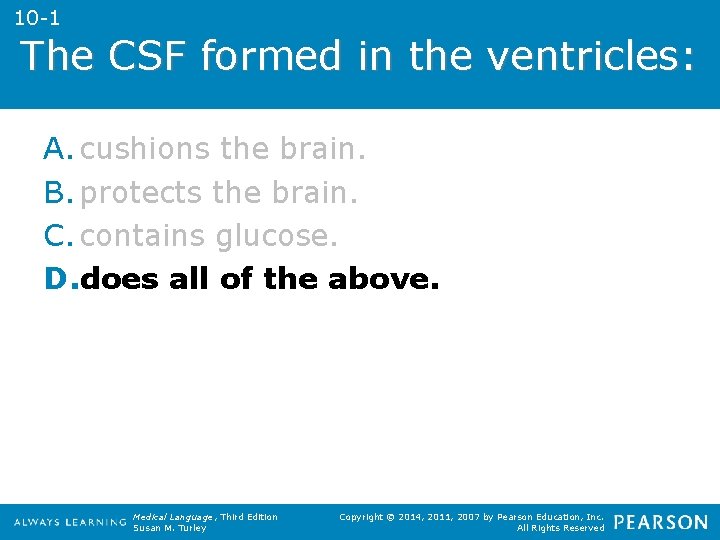 10-1

The CSF formed in the ventricles:

A. cushions the brain.
B. protects the brain.
C. contains glucose.
D. does all of the above.

ALWAYS LEARNING Medical Language, Third Edition Susan M. Turley

Copyright © 2014, 2011, 2007 by Pearson Education, Inc. All Rights Reserved

PEARSON